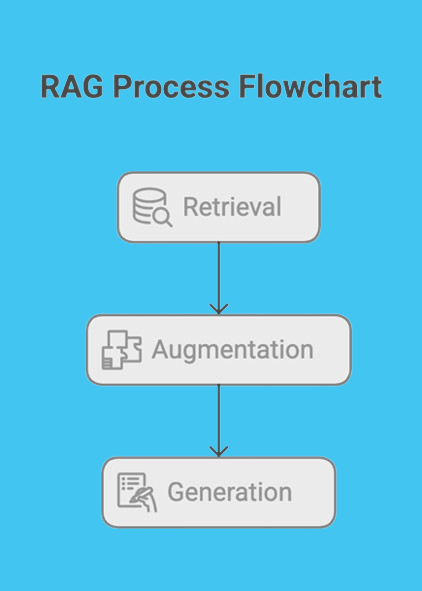 RAG Process Flowchart

Retrieval

Augmentation

Generation